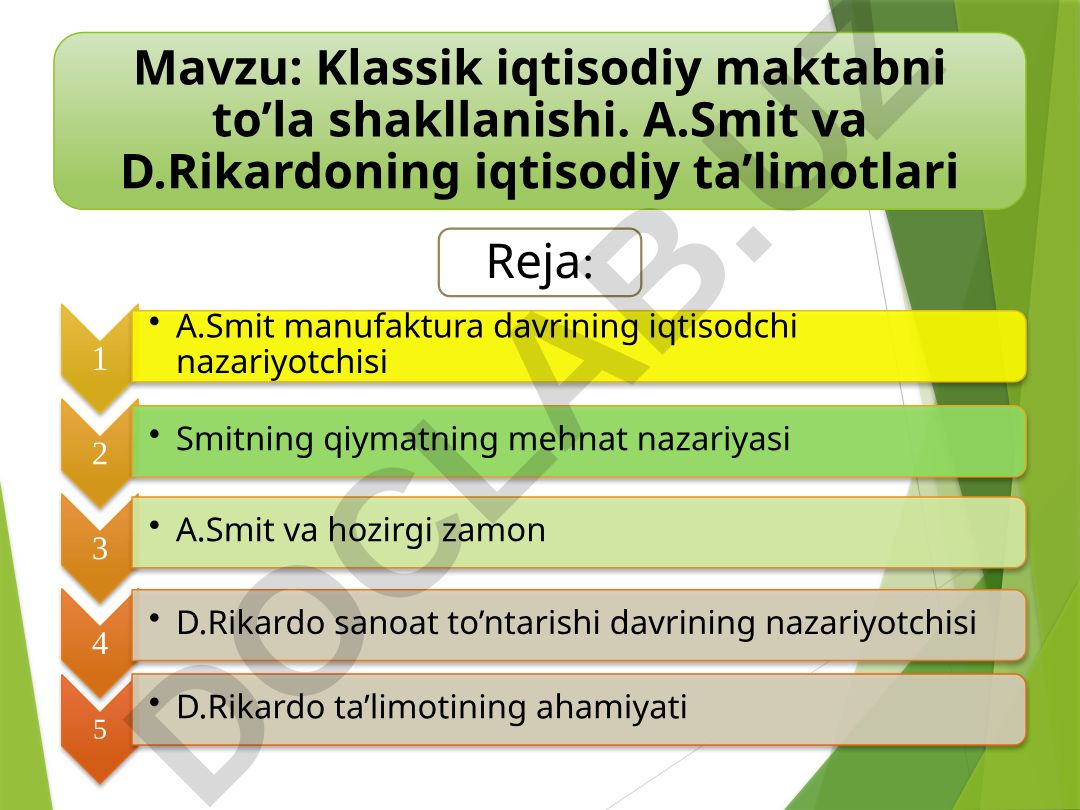 Mavzu: Klassik iqtisodiy maktabni to’la shakllanishi. A.Smit va D.Rikardoning iqtisodiy ta’limotlari

Reja:

1
• A.Smit manufaktura davrining iqtisodchi nazariyotchisi

2
• Smitning qiymatning mehnat nazariyasi

3
• A.Smit va hozirgi zamon

4
• D.Rikardo sanoat to’ntarishi davrining nazariyotchisi

5
• D.Rikardo ta’limotining ahamiyati

DOCLAB.UZ